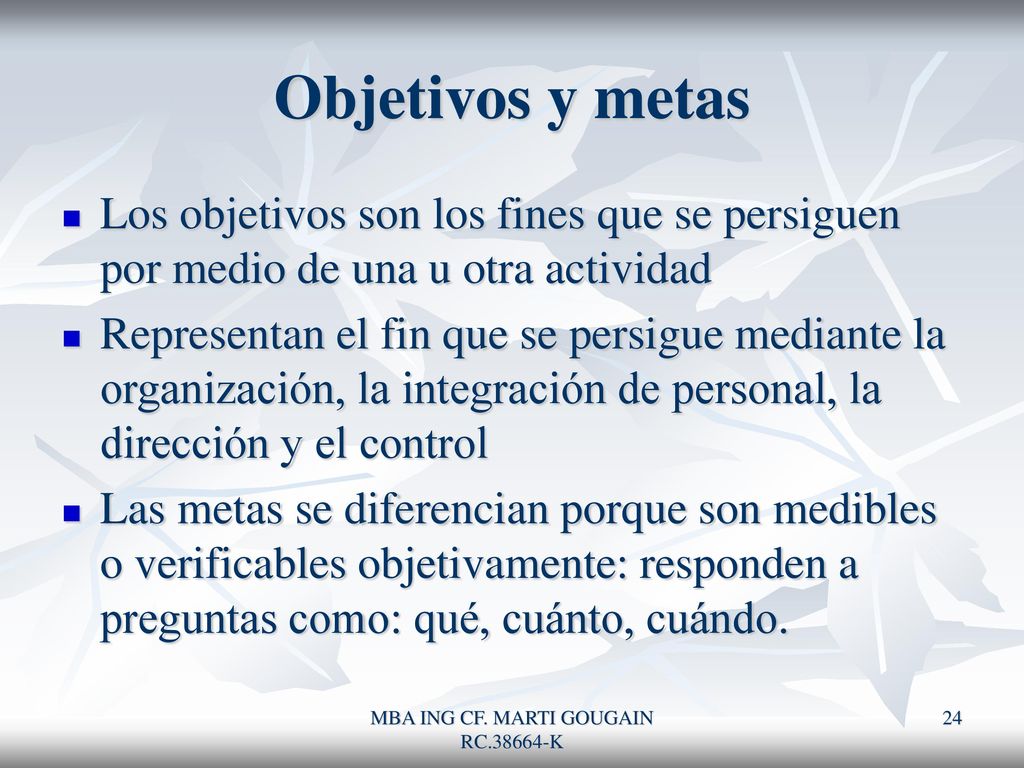 Objetivos y metas

Los objetivos son los fines que se persiguen por medio de una u otra actividad

Representan el fin que se persigue mediante la organización, la integración de personal, la dirección y el control

Las metas se diferencian porque son medibles o verificables objetivamente: responden a preguntas como: qué, cuánto, cuándo.

MBA ING CF. MARTI GOUGAIN RC.38664-K

24